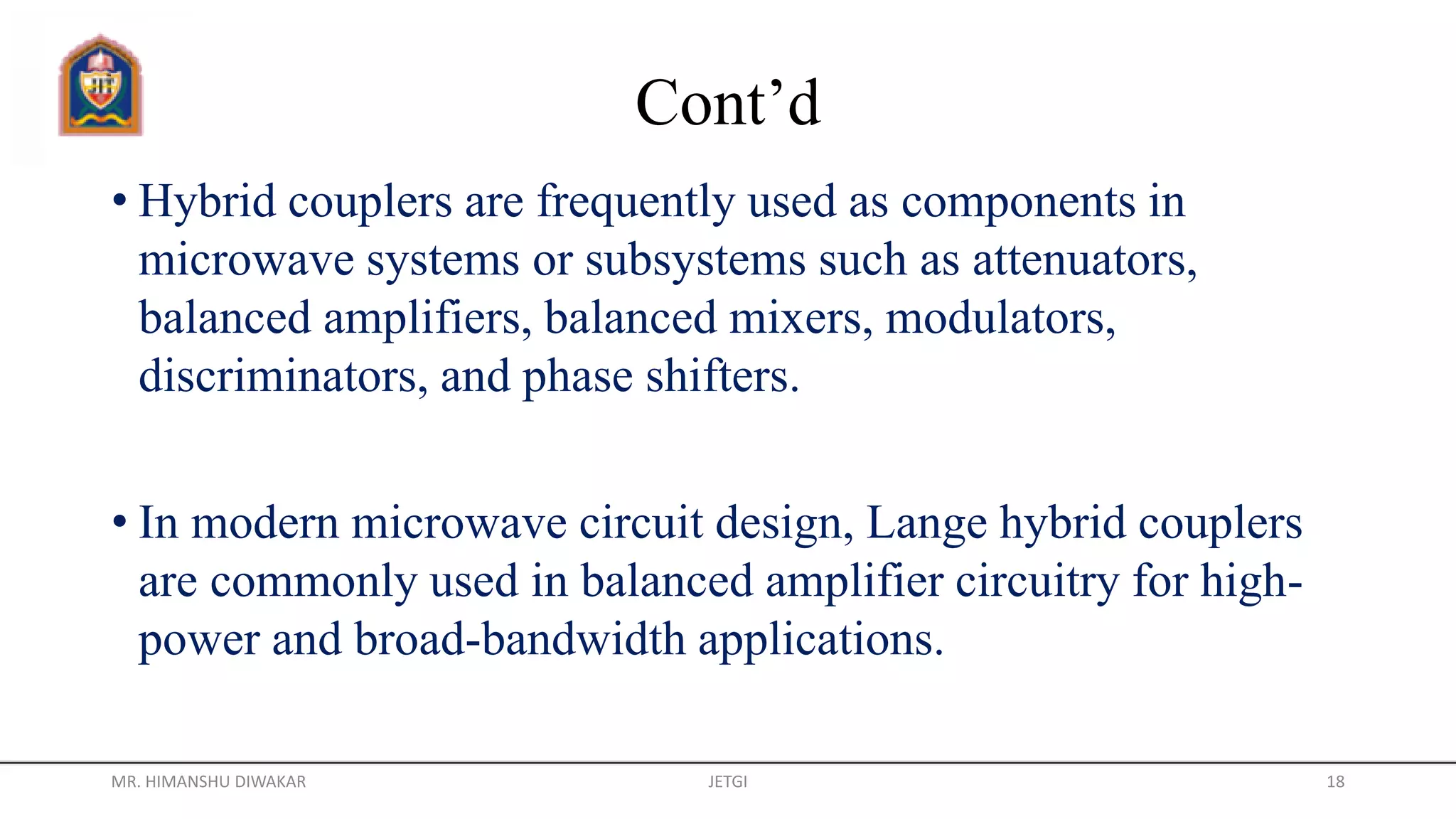 Cont’d

• Hybrid couplers are frequently used as components in microwave systems or subsystems such as attenuators, balanced amplifiers, balanced mixers, modulators, discriminators, and phase shifters.

• In modern microwave circuit design, Lange hybrid couplers are commonly used in balanced amplifier circuitry for high-power and broad-bandwidth applications.

MR. HIMANSHU DIWAKAR JETGI 18